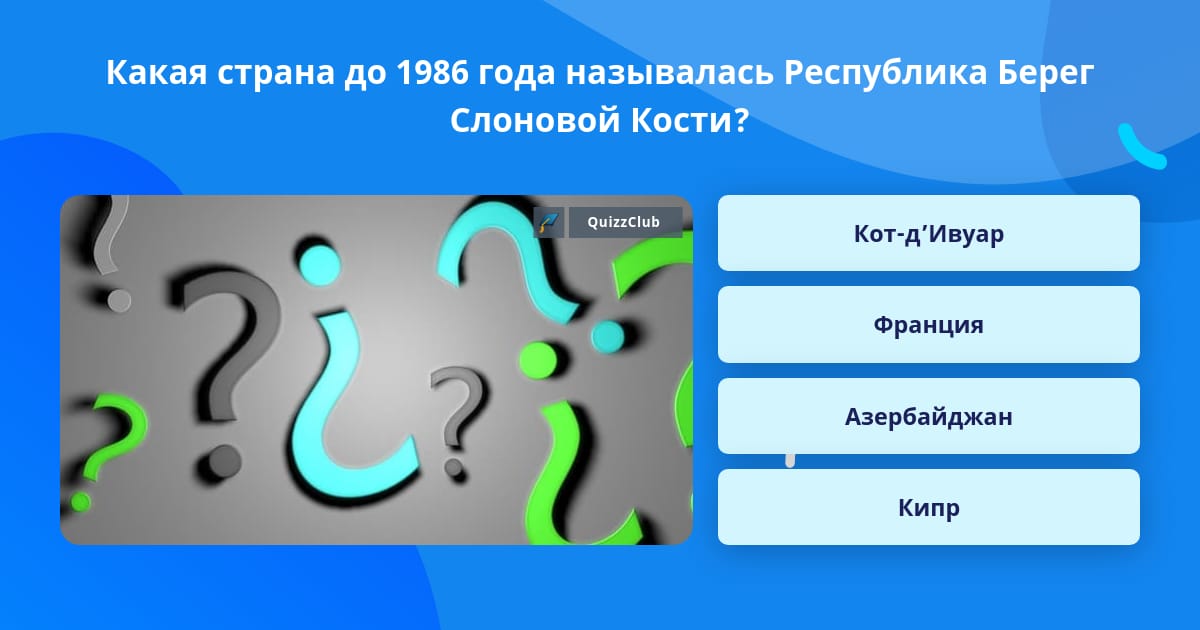 Какая страна до 1986 года называлась Республика Берег Слоновой Кости?

QuizzClub

Кот-д’Ивуар

Франция

Азербайджан

Кипр